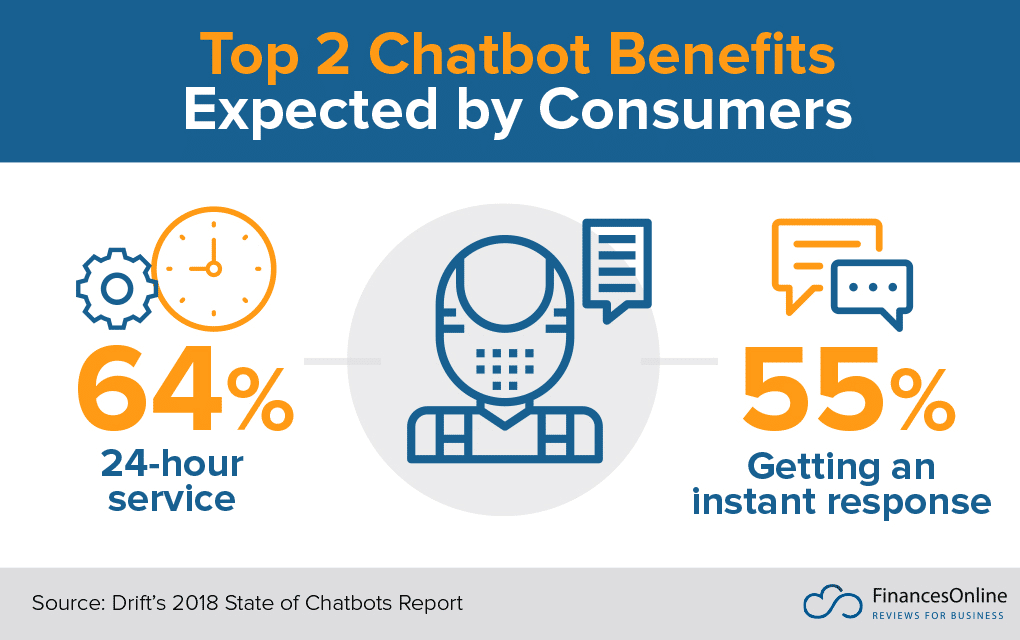 Top 2 Chatbot Benefits
Expected by Consumers

64%
24-hour service

55%
Getting an instant response

Source: Drift's 2018 State of Chatbots Report

FinancesOnline
REVIEWS FOR BUSINESS